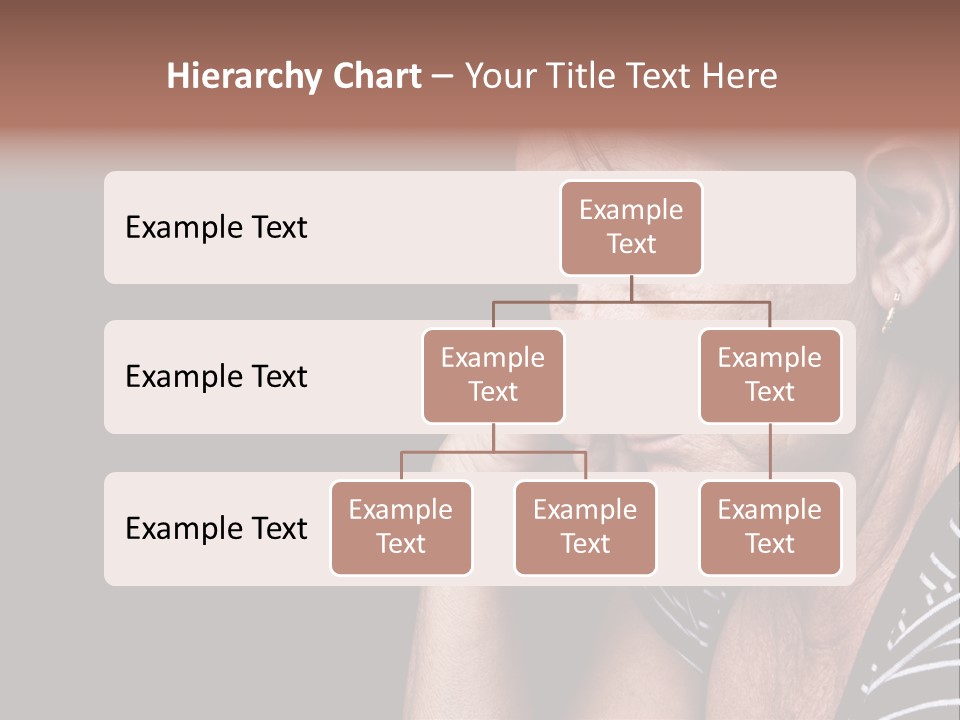 Hierarchy Chart – Your Title Text Here

Example Text

Example Text

Example Text

Example Text

Example Text

Example Text

Example Text

Example Text

Example Text